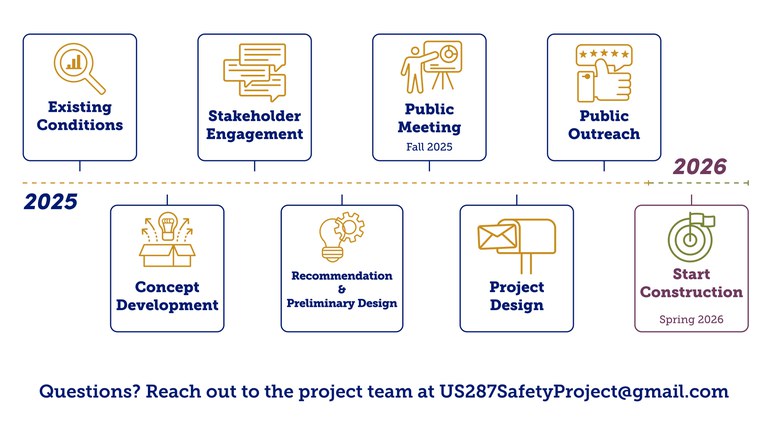 Existing Conditions

Stakeholder Engagement

Public Meeting
Fall 2025

Public Outreach

2026

2025

Concept Development

Recommendation & Preliminary Design

Project Design

Start Construction
Spring 2026

Questions? Reach out to the project team at US287SafetyProject@gmail.com